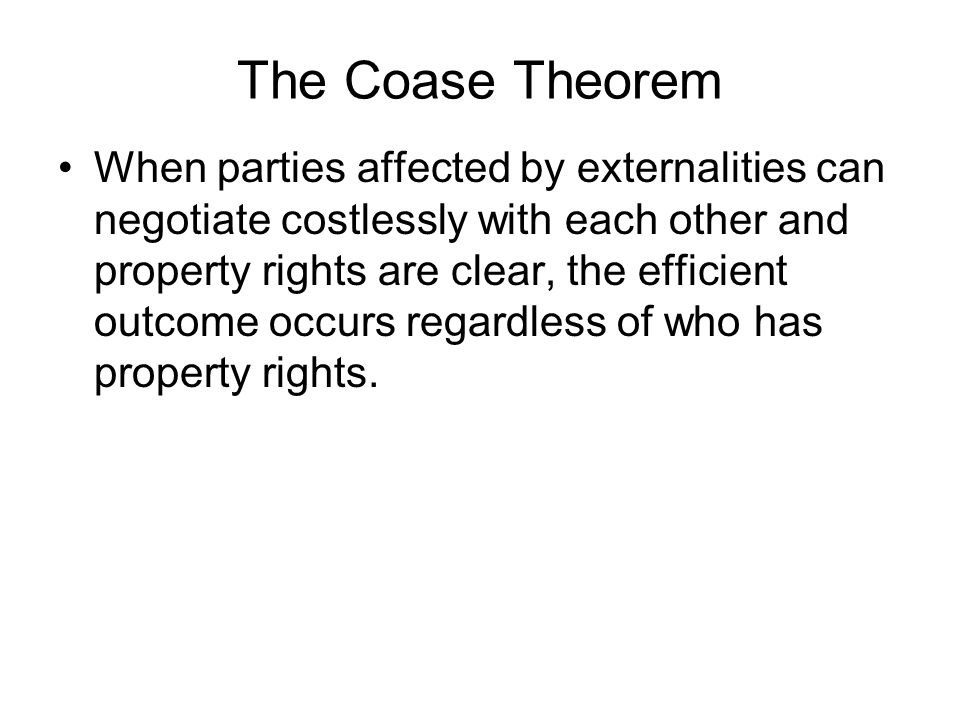 The Coase Theorem

• When parties affected by externalities can negotiate costlessly with each other and property rights are clear, the efficient outcome occurs regardless of who has property rights.